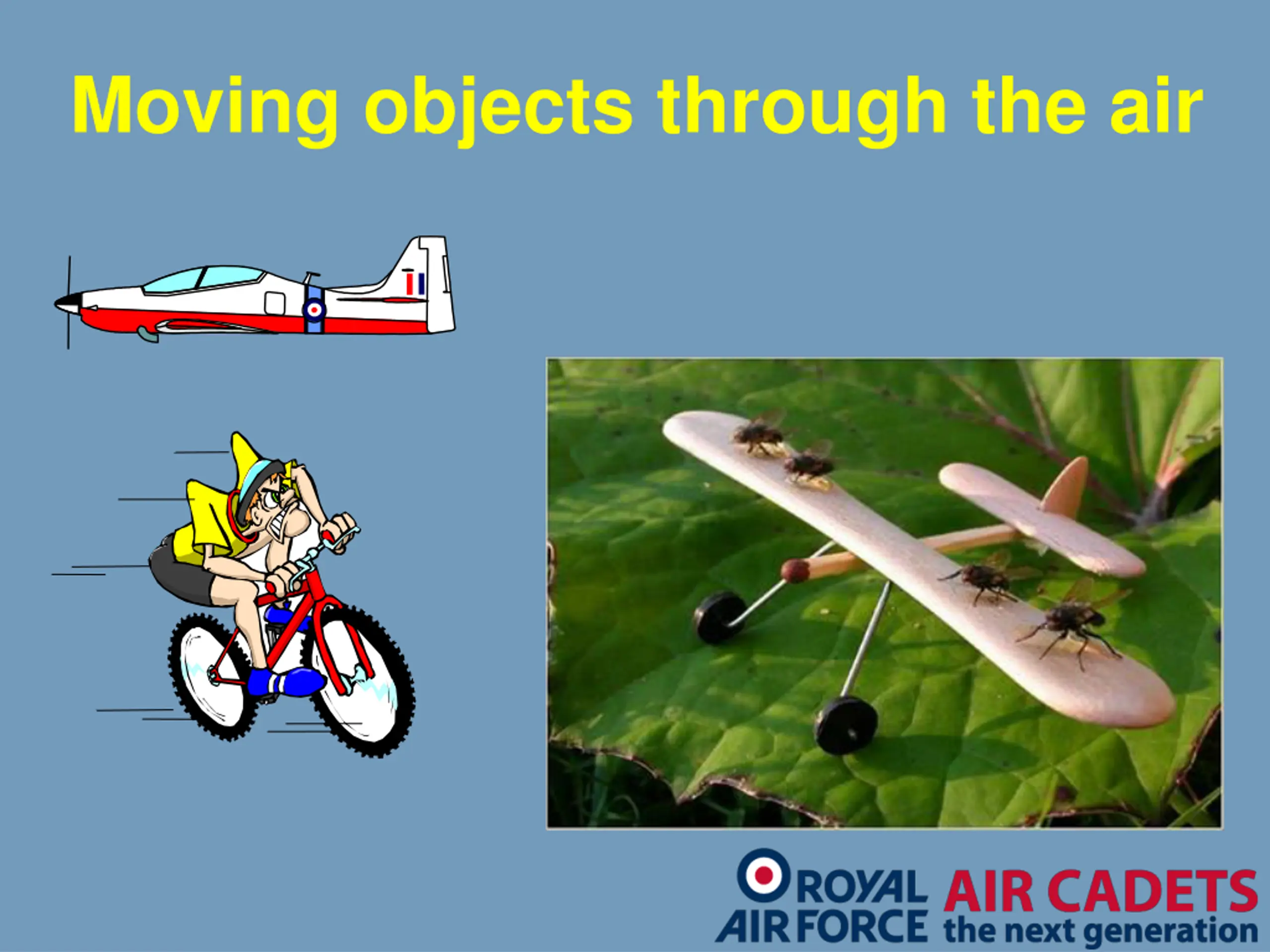 Moving objects through the air

ROYAL AIR FORCE AIR CADETS the next generation